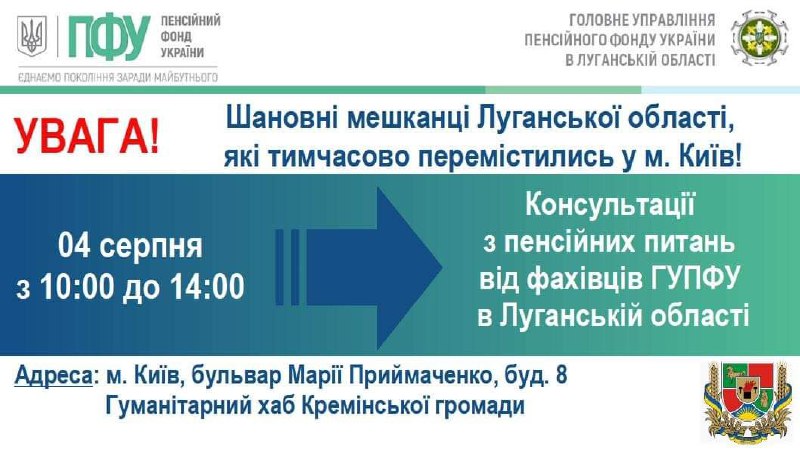 ПФУ
ПЕНСІЙНИЙ
ФОНД
УКРАЇНИ

ЄДНАЄМО ПОКОЛІННЯ ЗАРАДИ МАЙБУТНЬОГО

ГОЛОВНЕ УПРАВЛІННЯ
ПЕНСІЙНОГО ФОНДУ УКРАЇНИ
В ЛУГАНСЬКІЙ ОБЛАСТІ

УВАГА!

Шановні мешканці Луганської області,
які тимчасово перемістились у м. Київ!

04 серпня
з 10:00 до 14:00

Консультації
з пенсійних питань
від фахівців ГУПФУ
в Луганській області

Адреса: м. Київ, бульвар Марії Приймаченко, буд. 8
Гуманітарний хаб Кремінської громади